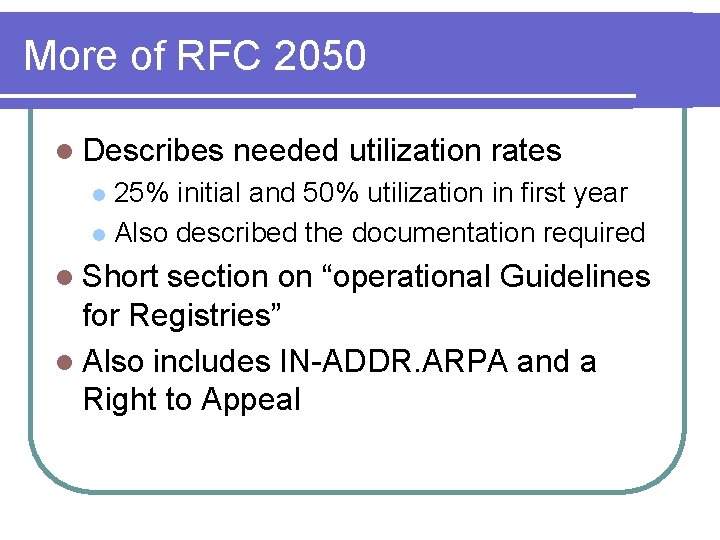 More of RFC 2050

- Describes needed utilization rates
  - 25% initial and 50% utilization in first year
  - Also described the documentation required
- Short section on “operational Guidelines for Registries”
- Also includes IN-ADDR.ARPA and a Right to Appeal